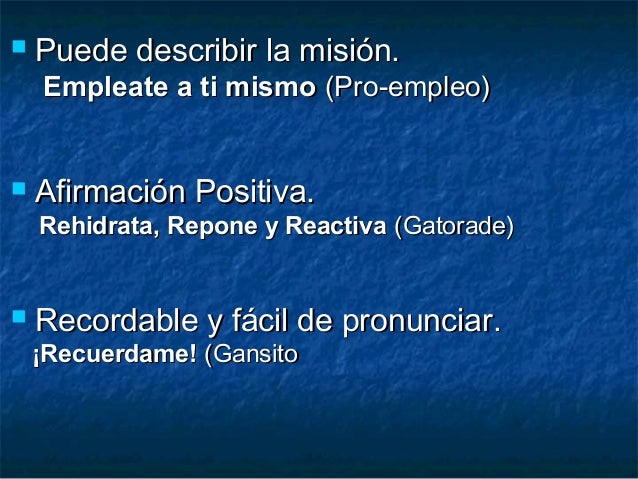 Puede describir la misión.
Empleate a ti mismo (Pro-empleo)

Afirmación Positiva.
Rehidrata, Repone y Reactiva (Gatorade)

Recordable y fácil de pronunciar.
¡Recuerdame! (Gansito